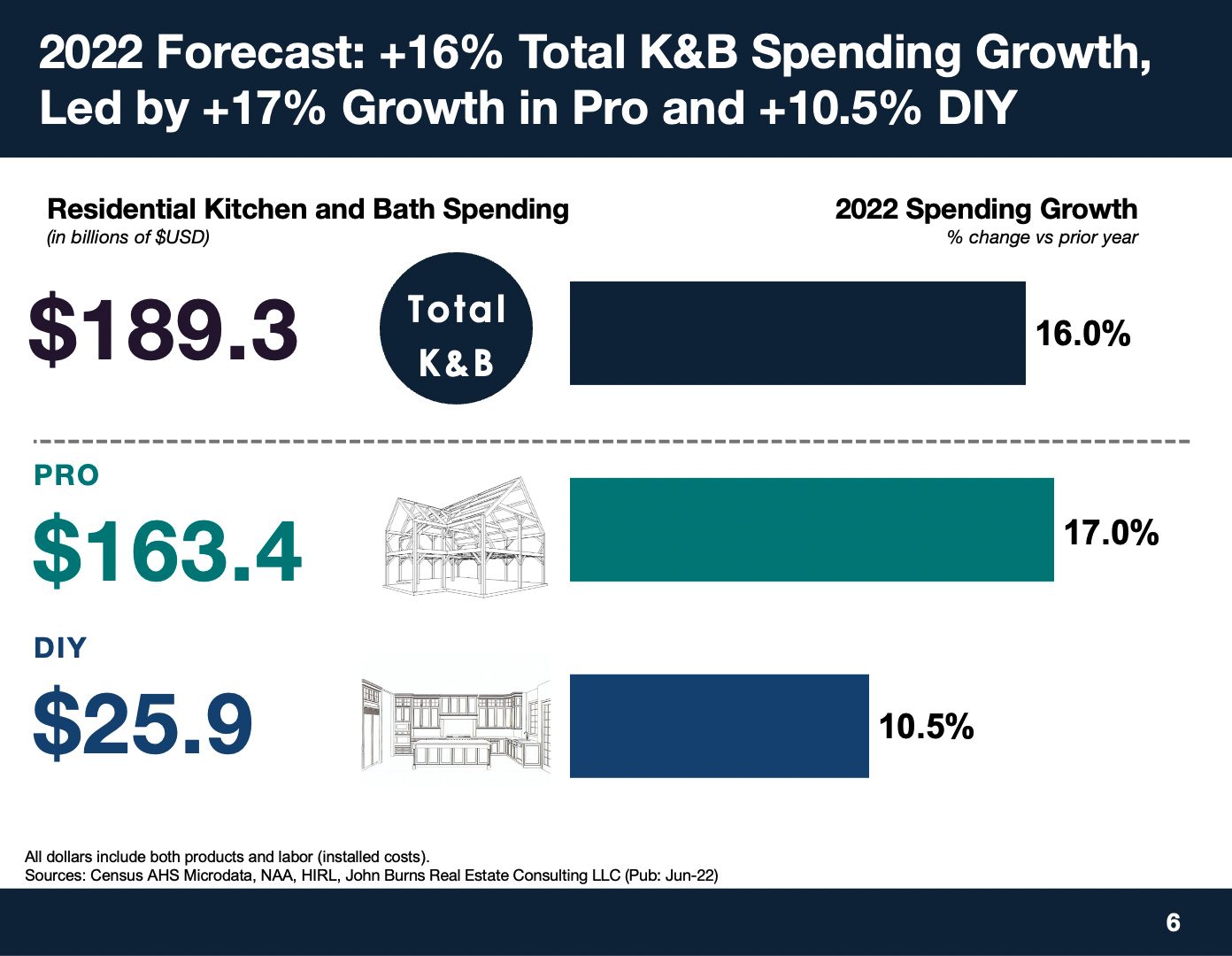 2022 Forecast: +16% Total K&B Spending Growth, Led by +17% Growth in Pro and +10.5% DIY

Residential Kitchen and Bath Spending
(in billions of $USD)

2022 Spending Growth
% change vs prior year

$189.3

Total K&B

16.0%

PRO

$163.4

17.0%

DIY

$25.9

10.5%

All dollars include both products and labor (installed costs).
Sources: Census AHS Microdata, NAA, HIRL, John Burns Real Estate Consulting LLC (Pub: Jun-22)

6